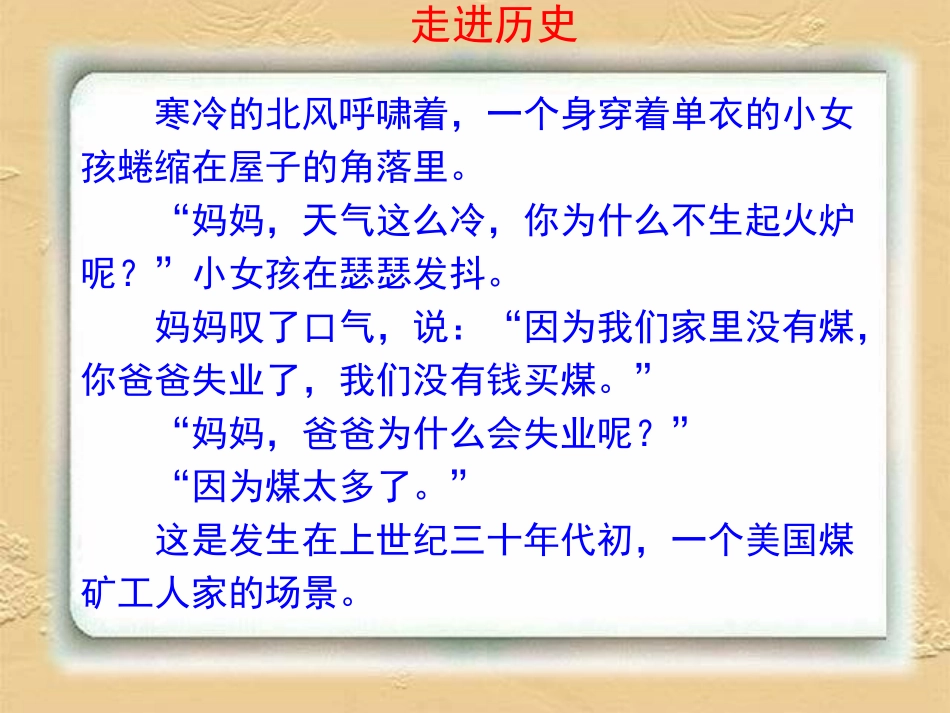 走进历史

寒冷的北风呼啸着，一个身穿着单衣的小女孩蜷缩在屋子的角落里。

“妈妈，天气这么冷，你为什么不生起火炉呢？”小女孩在瑟瑟发抖。

妈妈叹了口气，说：“因为我们家里没有煤，你爸爸失业了，我们没有钱买煤。”

“妈妈，爸爸为什么会失业呢？”

“因为煤太多了。”

这是发生在上世纪三十年代初，一个美国煤矿工人家的场景。